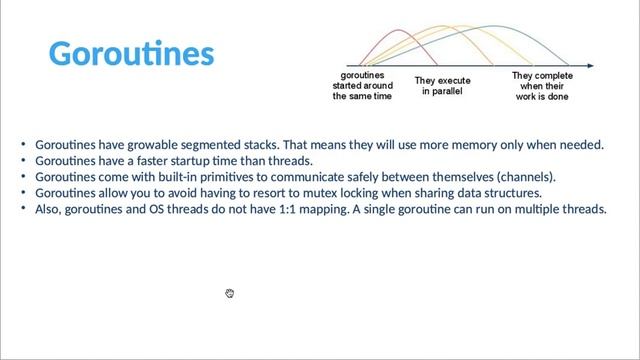 Goroutines

goroutines started around the same time

They execute in parallel

They complete when their work is done

• Goroutines have growable segmented stacks. That means they will use more memory only when needed.
• Goroutines have a faster startup time than threads.
• Goroutines come with built-in primitives to communicate safely between themselves (channels).
• Goroutines allow you to avoid having to resort to mutex locking when sharing data structures.
• Also, goroutines and OS threads do not have 1:1 mapping. A single goroutine can run on multiple threads.